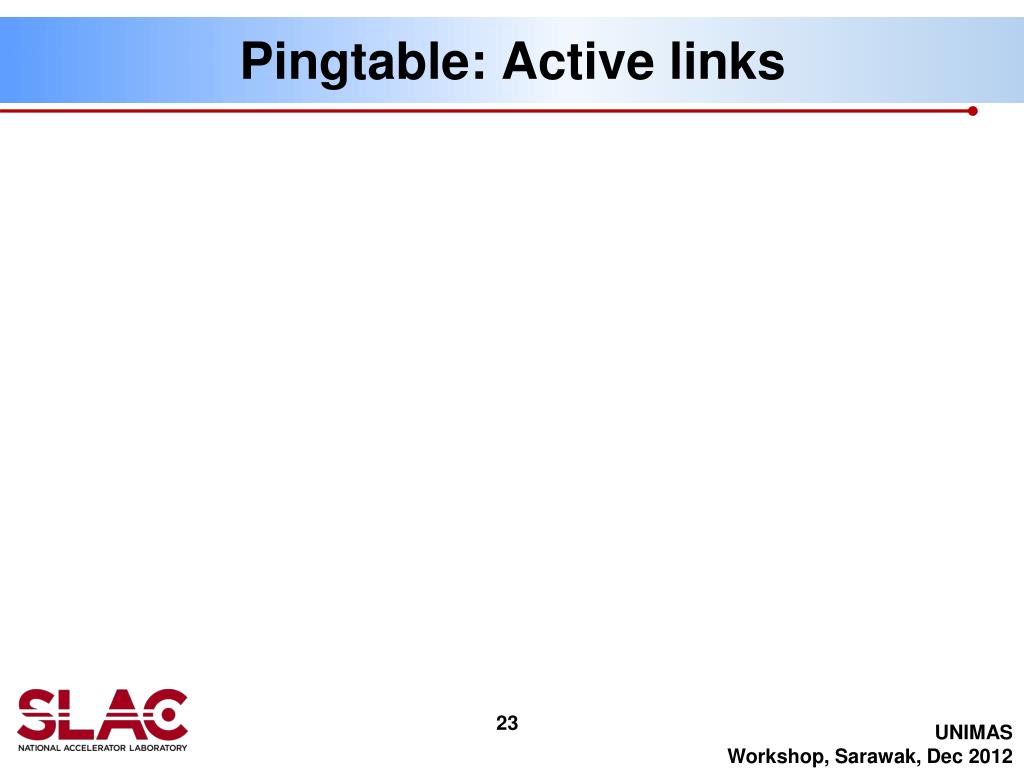 Pingtable: Active links

SLAC
NATIONAL ACCELERATOR LABORATORY

23

UNIMAS
Workshop, Sarawak, Dec 2012